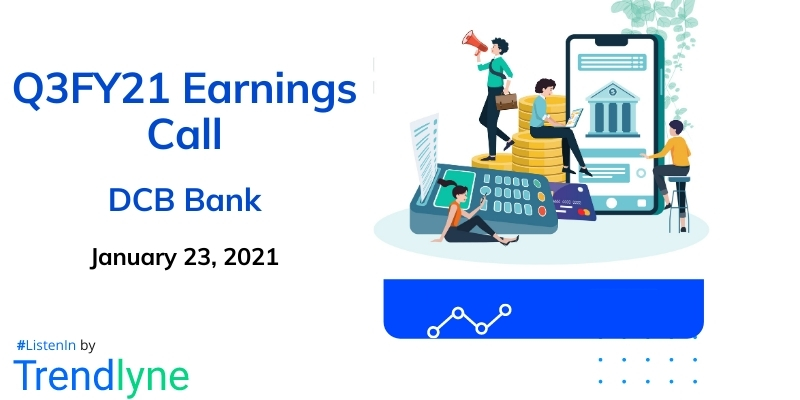 Q3FY21 Earnings Call

DCB Bank

January 23, 2021

#ListenIn by

Trendlyne